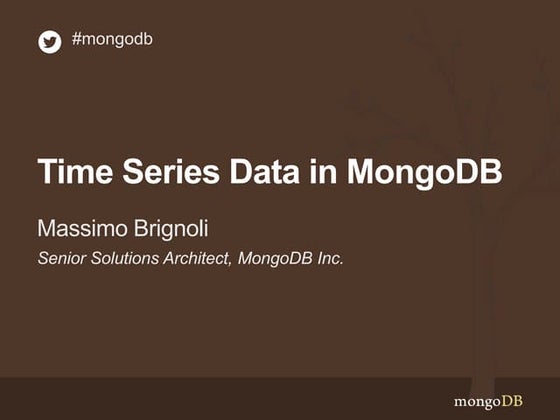 #mongodb

Time Series Data in MongoDB

Massimo Brignoli

Senior Solutions Architect, MongoDB Inc.

mongoDB